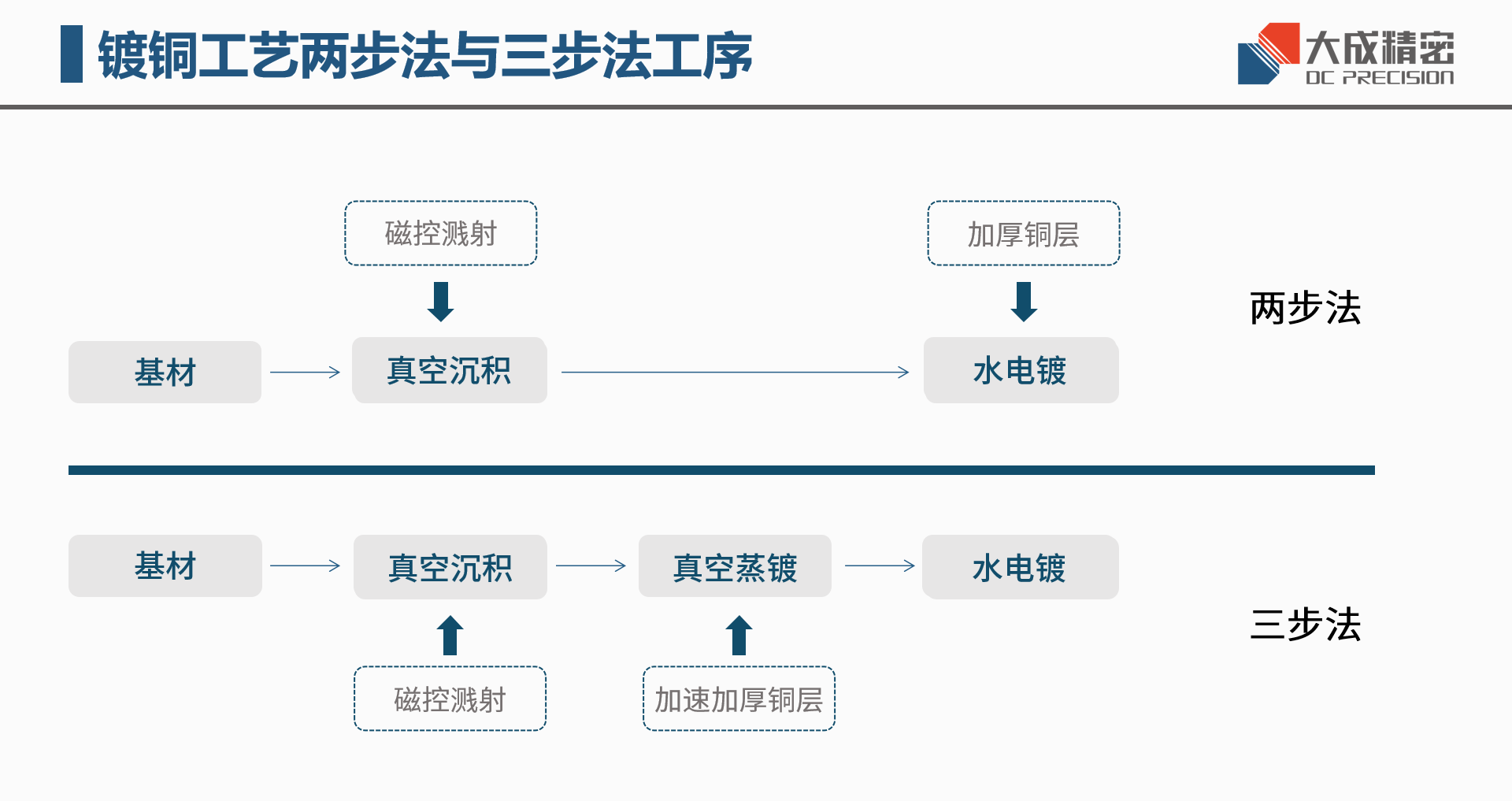 镀铜工艺两步法与三步法工序

大成精密
DC PRECISION

磁控溅射

加厚铜层

两步法

基材

真空沉积

水电镀

基材

真空沉积

真空蒸镀

水电镀

三步法

磁控溅射

加速加厚铜层